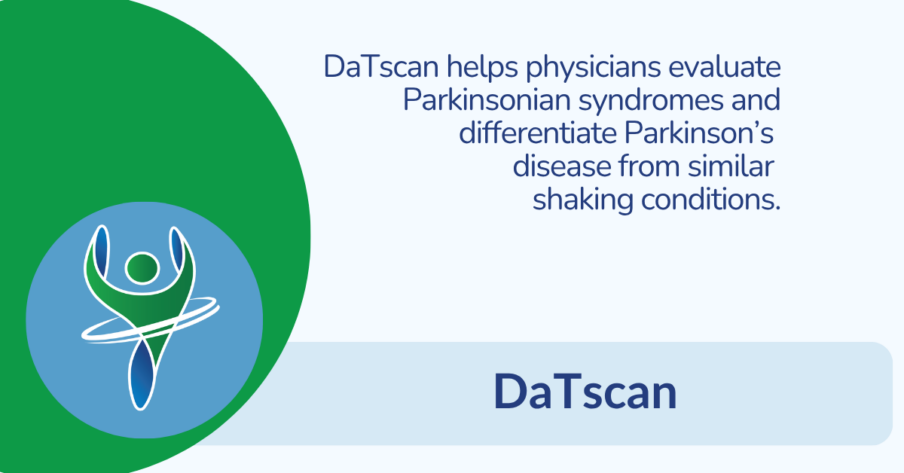 DaTscan helps physicians evaluate Parkinsonian syndromes and differentiate Parkinson's disease from similar shaking conditions.

DaTscan